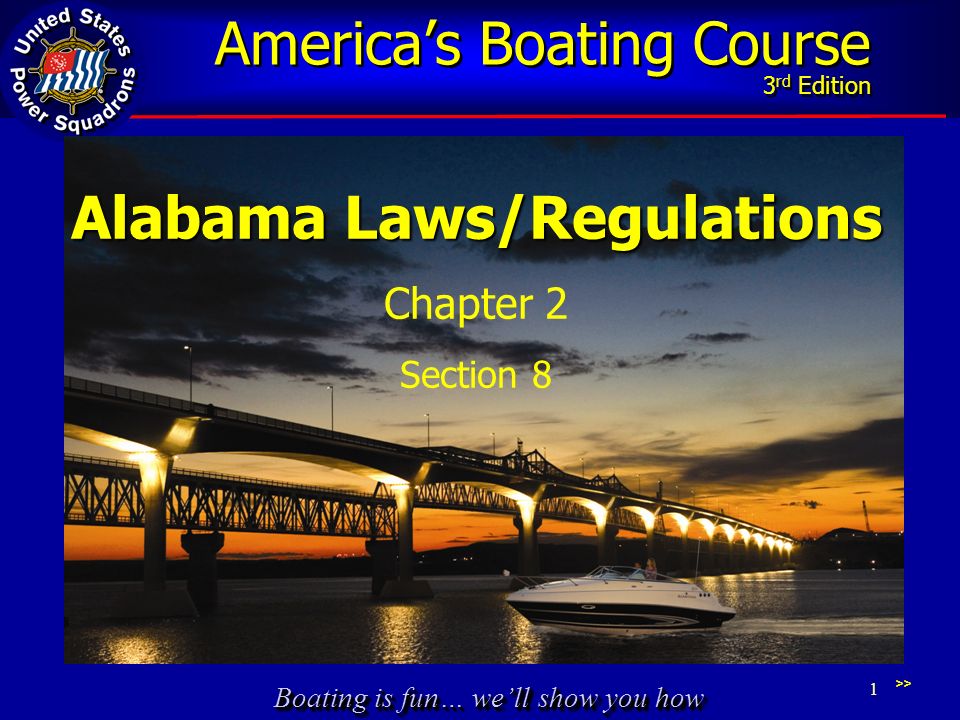 United States Power Squadrons

America's Boating Course
3rd Edition

Alabama Laws/Regulations

Chapter 2

Section 8

Boating is fun… we'll show you how

1 >>